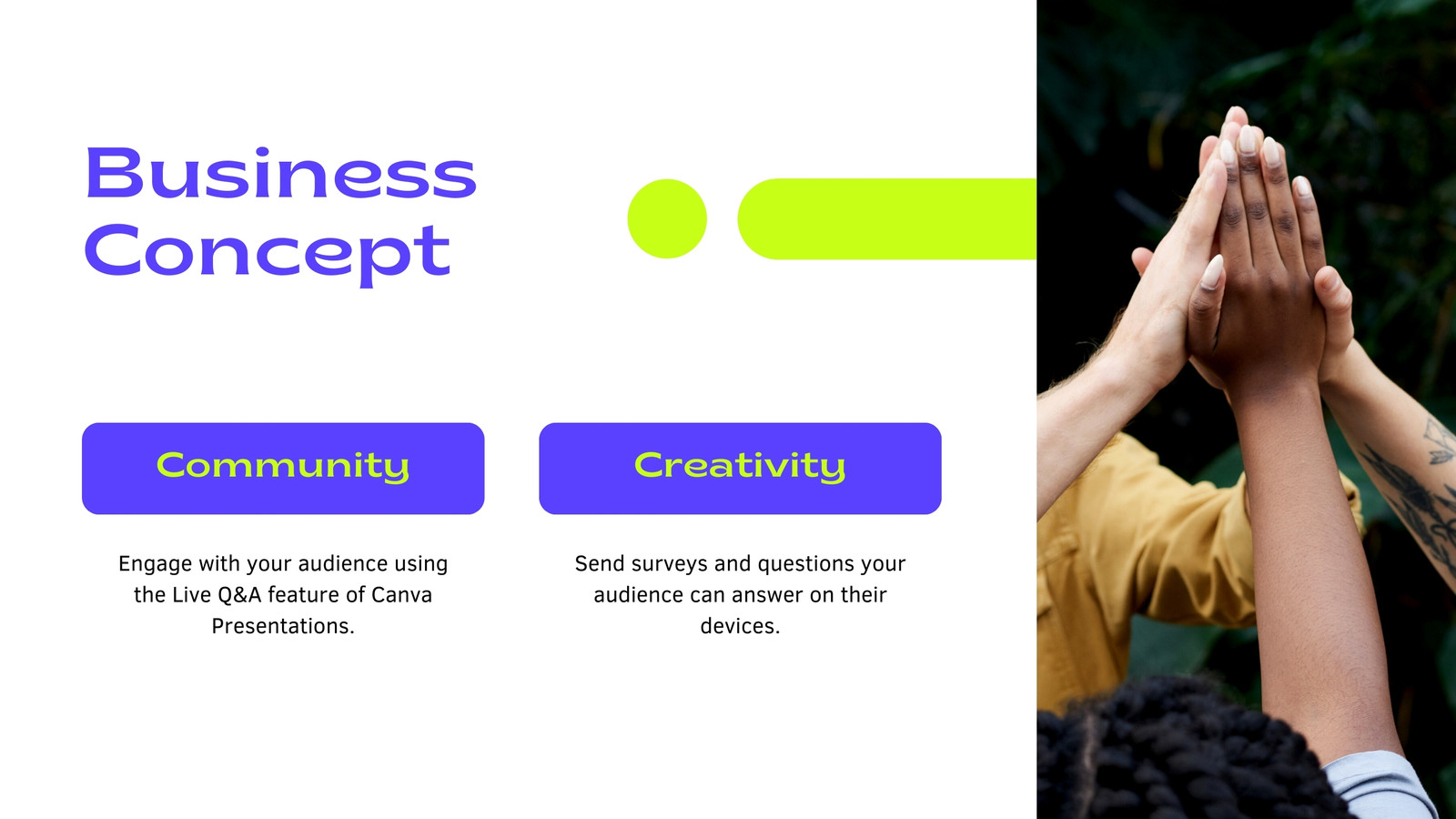 Business Concept

Community

Engage with your audience using the Live Q&A feature of Canva Presentations.

Creativity

Send surveys and questions your audience can answer on their devices.